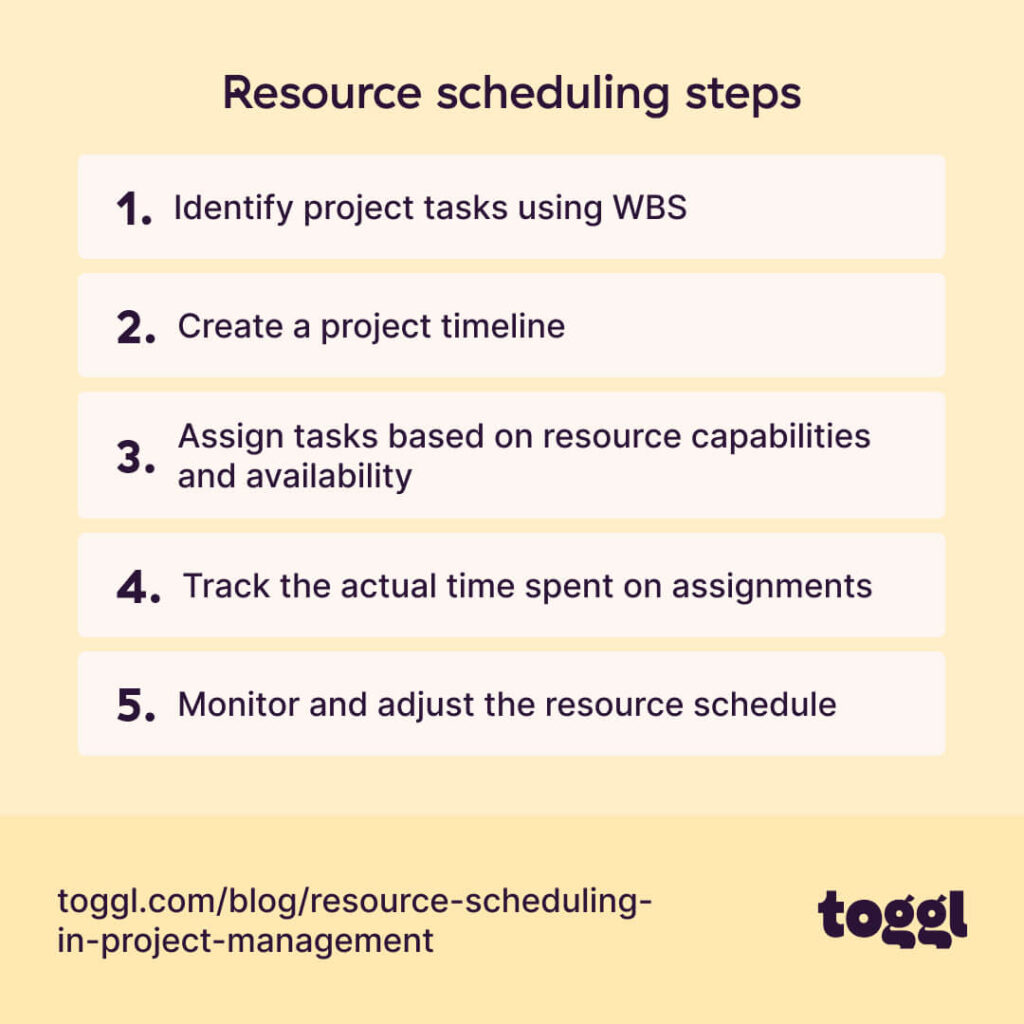 Resource scheduling steps

1. Identify project tasks using WBS

2. Create a project timeline

3. Assign tasks based on resource capabilities and availability

4. Track the actual time spent on assignments

5. Monitor and adjust the resource schedule

toggl.com/blog/resource-scheduling-in-project-management

toggl